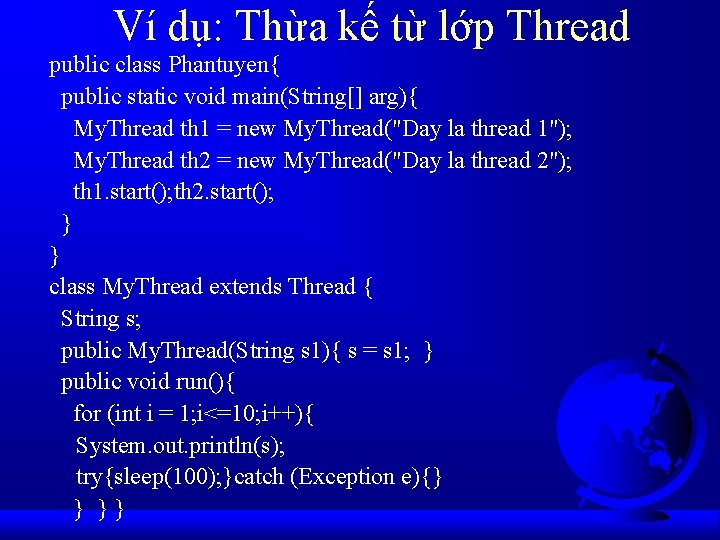 Ví dụ: Thừa kế từ lớp Thread

public class Phantuyen{
public static void main(String[] arg){
MyThread th1 = new MyThread("Day la thread 1");
MyThread th2 = new MyThread("Day la thread 2");
th1.start();th2.start();
}
}
class MyThread extends Thread {
String s;
public MyThread(String s1){ s = s1; }
public void run(){
for (int i = 1;i<=10;i++){
System.out.println(s);
try{sleep(100);}catch (Exception e){}
} } }